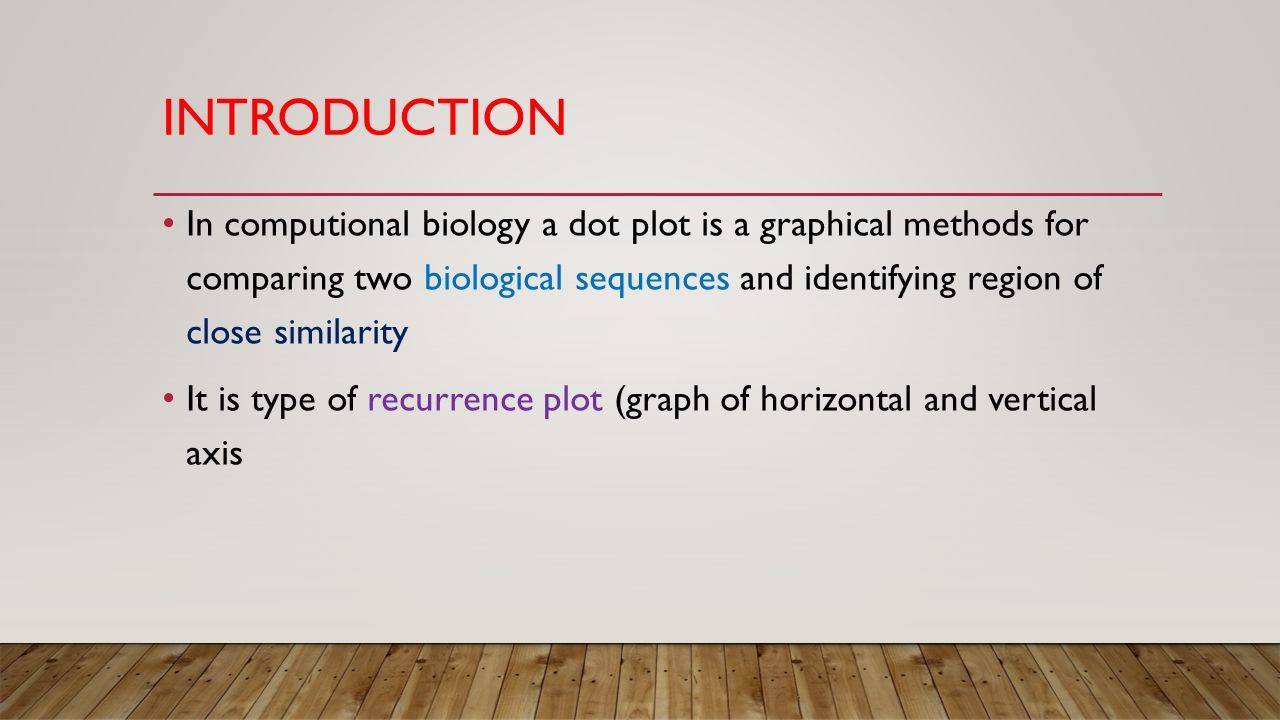 INTRODUCTION

• In computional biology a dot plot is a graphical methods for comparing two biological sequences and identifying region of close similarity

• It is type of recurrence plot (graph of horizontal and vertical axis